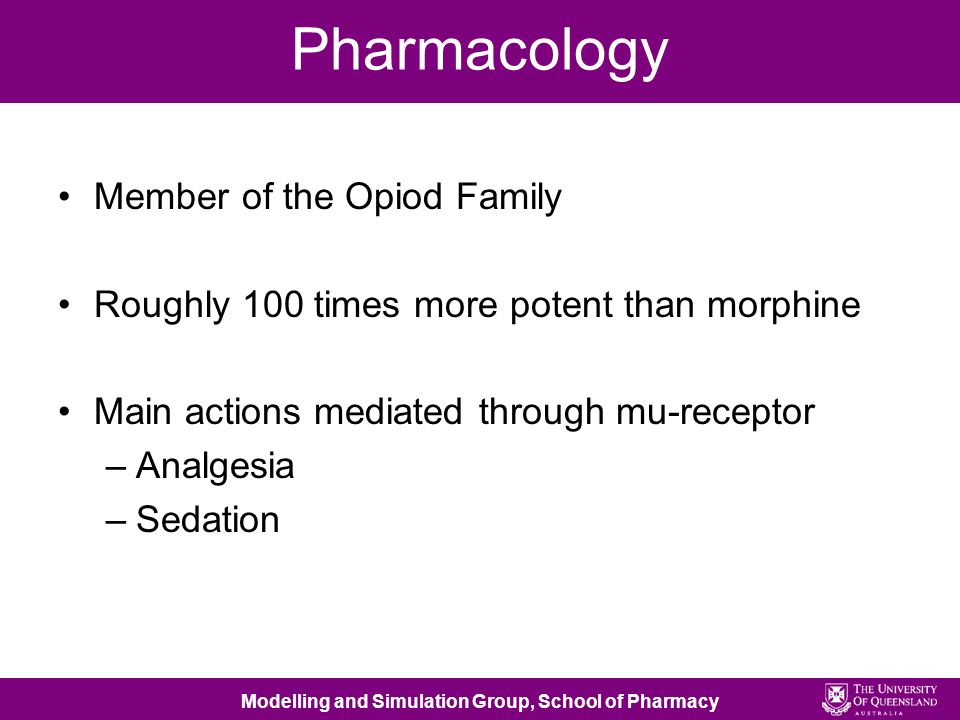 Pharmacology

• Member of the Opiod Family

• Roughly 100 times more potent than morphine

• Main actions mediated through mu-receptor
– Analgesia
– Sedation

Modelling and Simulation Group, School of Pharmacy

THE UNIVERSITY OF QUEENSLAND AUSTRALIA